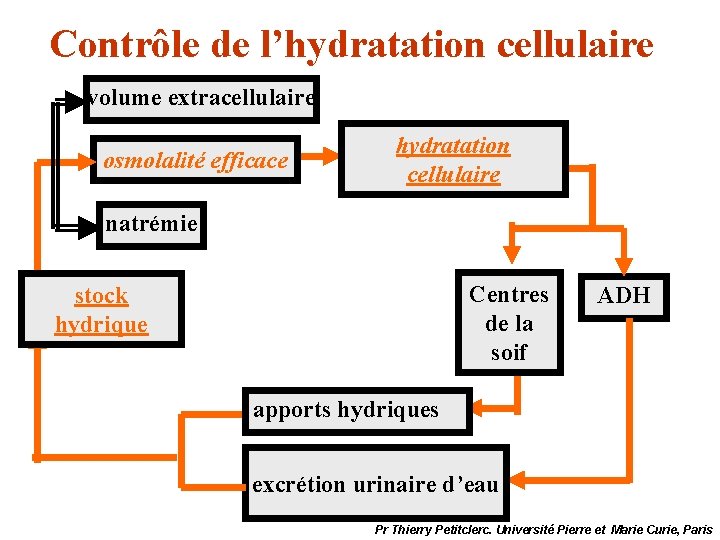 Contrôle de l'hydratation cellulaire

volume extracellulaire

osmolalité efficace

hydratation cellulaire

natrémie

stock hydrique

Centres de la soif

ADH

apports hydriques

excrétion urinaire d'eau

Pr Thierry Petitclerc. Université Pierre et Marie Curie, Paris